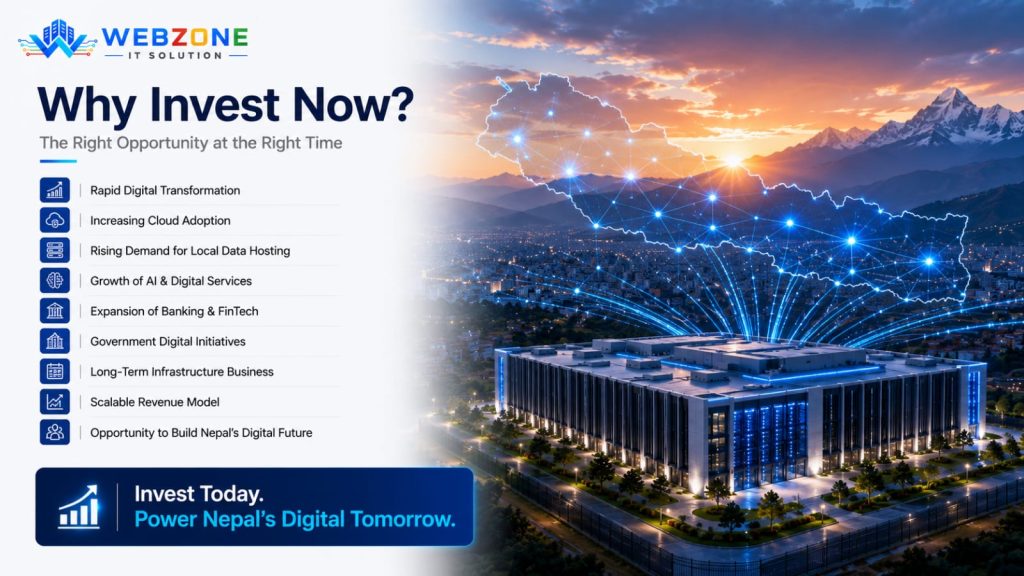 WEBZONE
IT SOLUTION

Why Invest Now?

The Right Opportunity at the Right Time

Rapid Digital Transformation

Increasing Cloud Adoption

Rising Demand for Local Data Hosting

Growth of AI & Digital Services

Expansion of Banking & FinTech

Government Digital Initiatives

Long-Term Infrastructure Business

Scalable Revenue Model

Opportunity to Build Nepal's Digital Future

Invest Today.
Power Nepal's Digital Tomorrow.